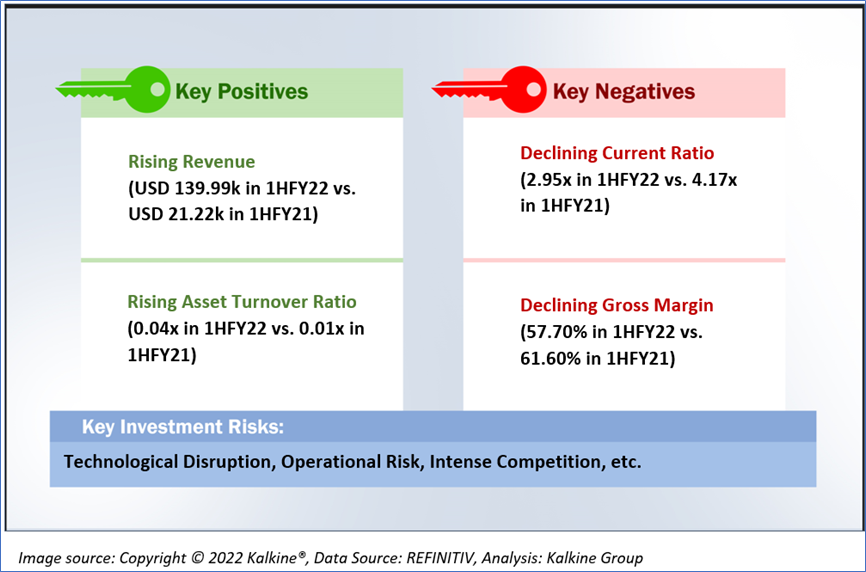 Key Positives

Rising Revenue
(USD 139.99k in 1HFY22 vs. USD 21.22k in 1HFY21)

Rising Asset Turnover Ratio
(0.04x in 1HFY22 vs. 0.01x in 1HFY21)

Key Negatives

Declining Current Ratio
(2.95x in 1HFY22 vs. 4.17x in 1HFY21)

Declining Gross Margin
(57.70% in 1HFY22 vs. 61.60% in 1HFY21)

Key Investment Risks:

Technological Disruption, Operational Risk, Intense Competition, etc.

Image source: Copyright © 2022 Kalkine®, Data Source: REFINITIV, Analysis: Kalkine Group